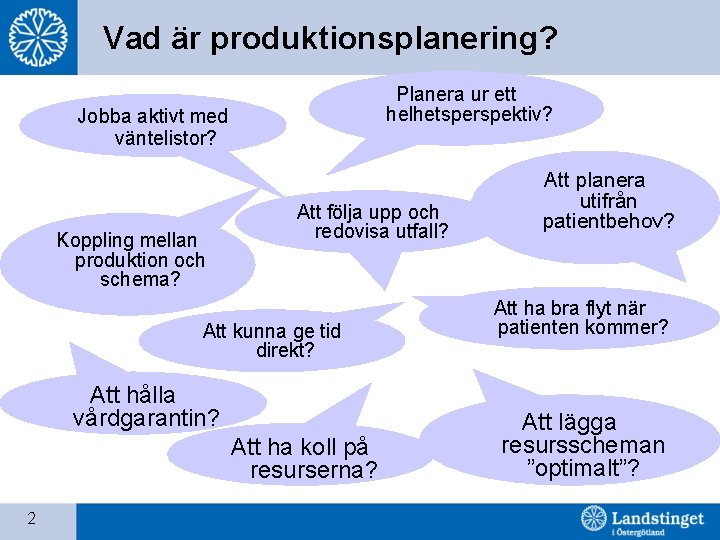 Vad är produktionsplanering?

Jobba aktivt med väntelistor?

Planera ur ett helhetsperspektiv?

Att planera utifrån patientbehov?

Att följa upp och redovisa utfall?

Koppling mellan produktion och schema?

Att ha bra flyt när patienten kommer?

Att kunna ge tid direkt?

Att hålla vårdgarantin?

Att ha koll på resurserna?

Att lägga resursscheman ”optimalt”?

2

Landstinget i Östergötland